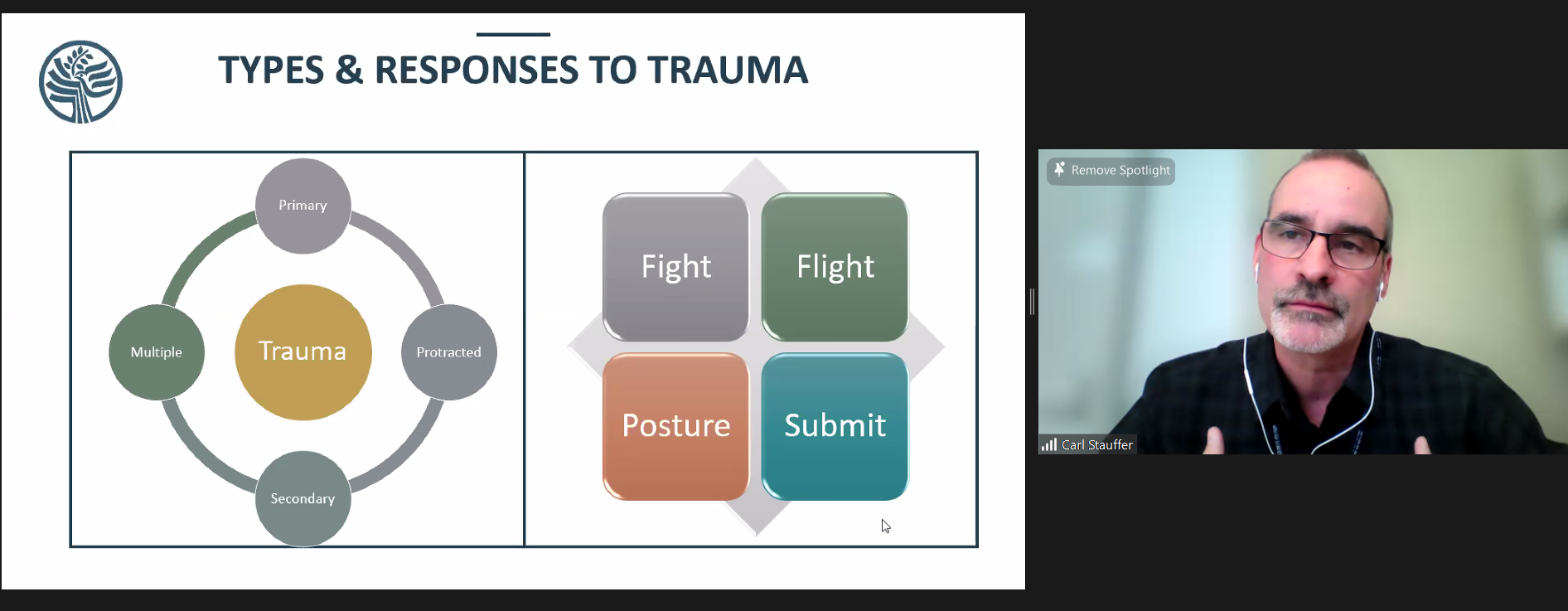 TYPES & RESPONSES TO TRAUMA

Primary

Multiple

Trauma

Protracted

Secondary

Fight

Flight

Posture

Submit

Remove Spotlight

Carl Stauffer